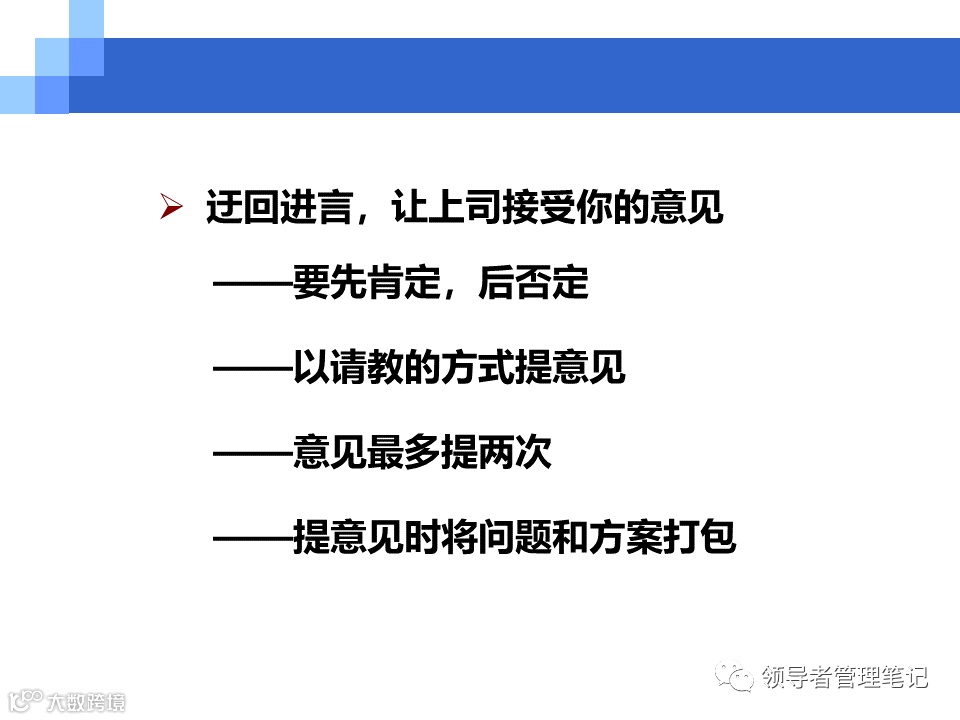 ➢ 迂回进言，让上司接受你的意见

——要先肯定，后否定

——以请教的方式提意见

——意见最多提两次

——提意见时将问题和方案打包

领导者管理笔记

大数跨境